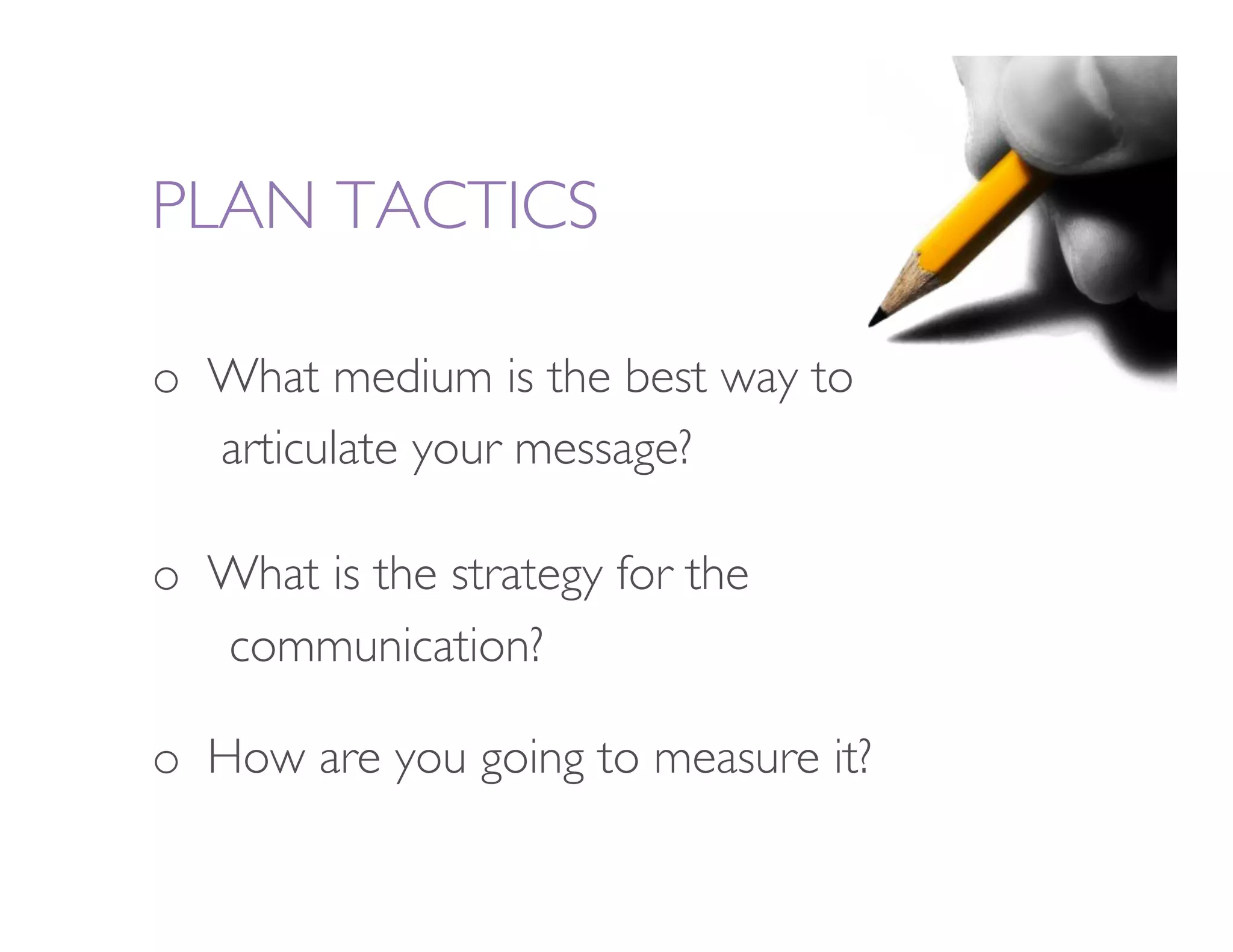 PLAN TACTICS

o What medium is the best way to articulate your message?

o What is the strategy for the communication?

o How are you going to measure it?